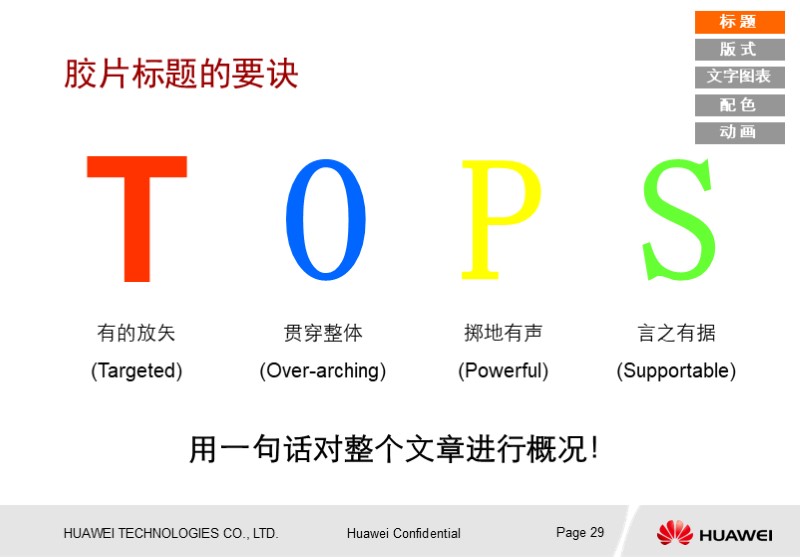 标题
版式
文字图表
配色
动画

胶片标题的要诀

T O P S

有的放矢
(Targeted)

贯穿整体
(Over-arching)

掷地有声
(Powerful)

言之有据
(Supportable)

用一句话对整个文章进行概况!

HUAWEI TECHNOLOGIES CO., LTD. Huawei Confidential Page 29 HUAWEI